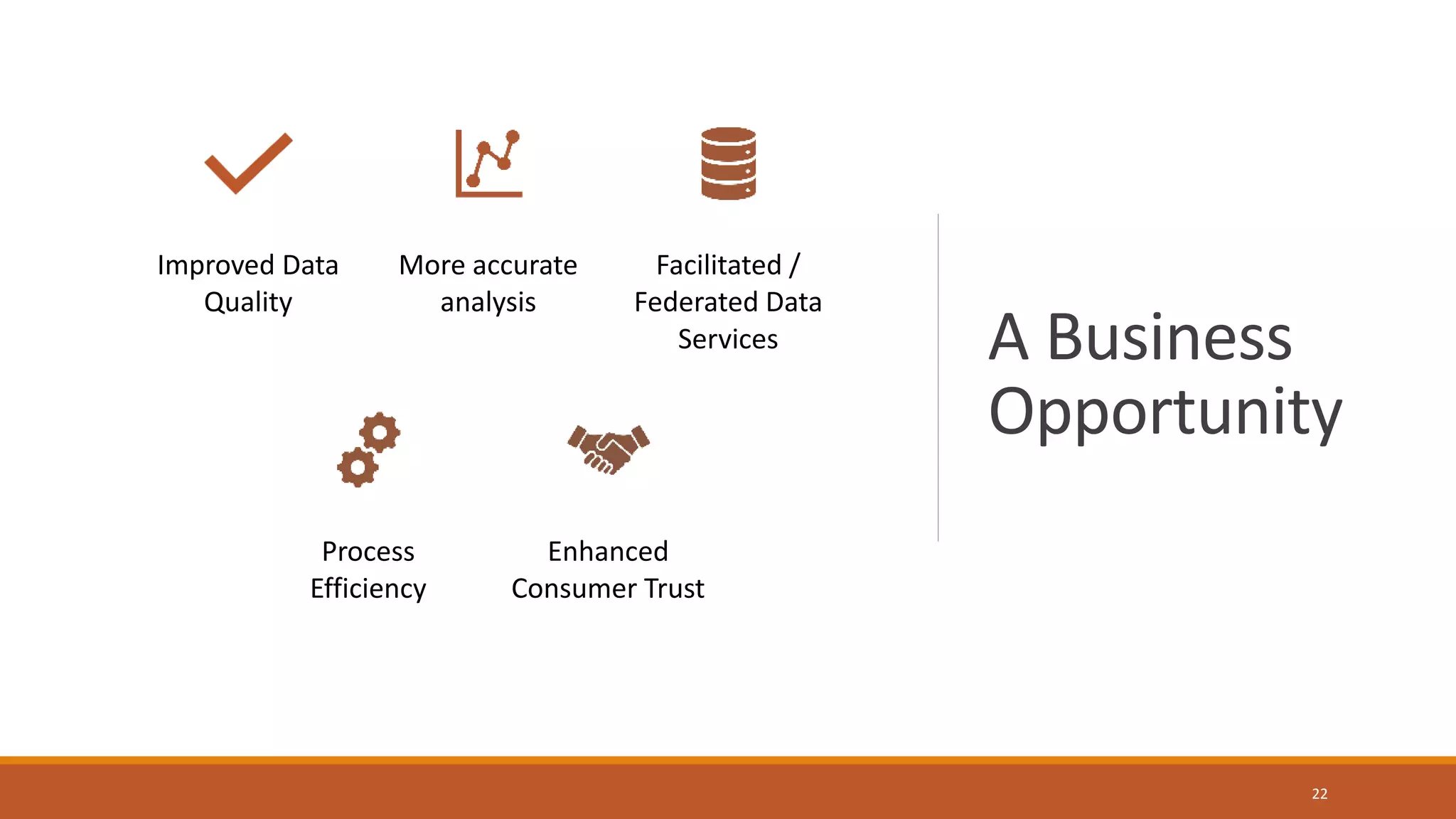 Improved Data Quality

More accurate analysis

Facilitated / Federated Data Services

Process Efficiency

Enhanced Consumer Trust

A Business Opportunity

22